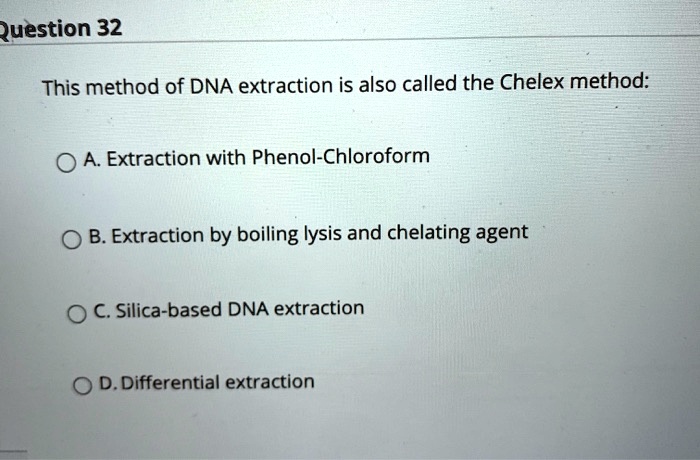 Question 32

This method of DNA extraction is also called the Chelex method:

A. Extraction with Phenol-Chloroform

B. Extraction by boiling lysis and chelating agent

C. Silica-based DNA extraction

D. Differential extraction